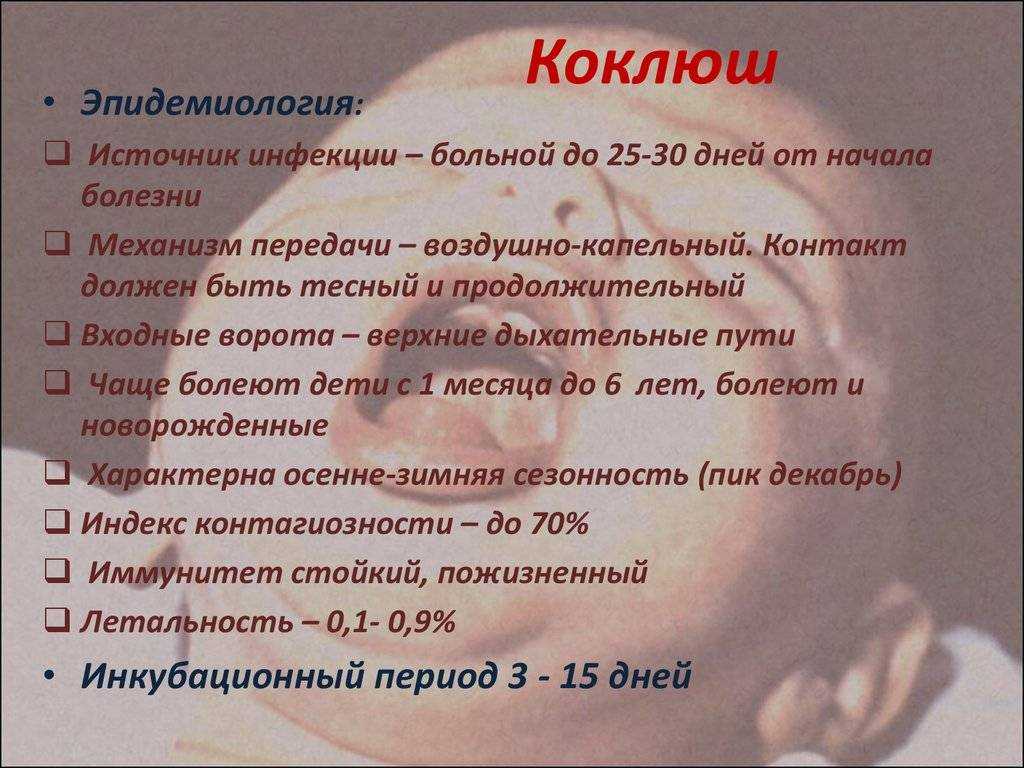 Коклюш

• Эпидемиология:

❑ Источник инфекции – больной до 25-30 дней от начала болезни

❑ Механизм передачи – воздушно-капельный. Контакт должен быть тесный и продолжительный

❑ Входные ворота – верхние дыхательные пути

❑ Чаще болеют дети с 1 месяца до 6 лет, болеют и новорожденные

❑ Характерна осенне-зимняя сезонность (пик декабрь)

❑ Индекс контагиозности – до 70%

❑ Иммунитет стойкий, пожизненный

❑ Летальность – 0,1- 0,9%

• Инкубационный период 3 - 15 дней